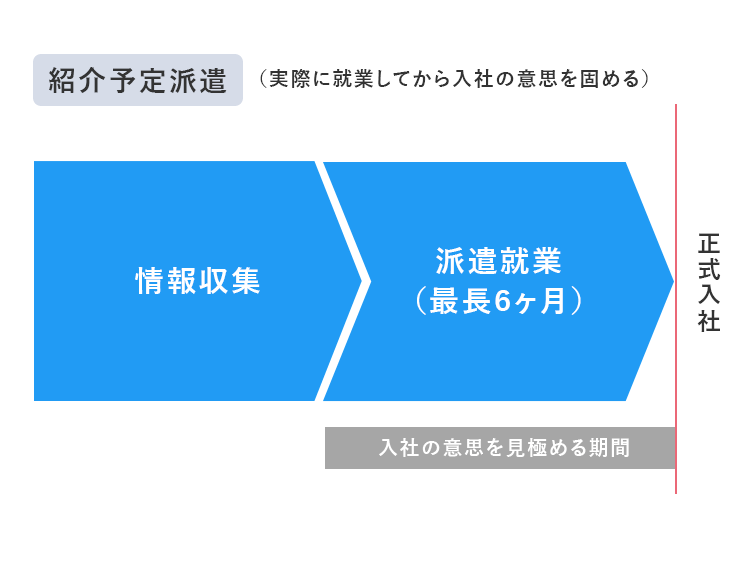 紹介予定派遣

（実際に就業してから入社の意思を固める）

情報収集

派遣就業
（最長6ヶ月）

正式入社

入社の意思を見極める期間